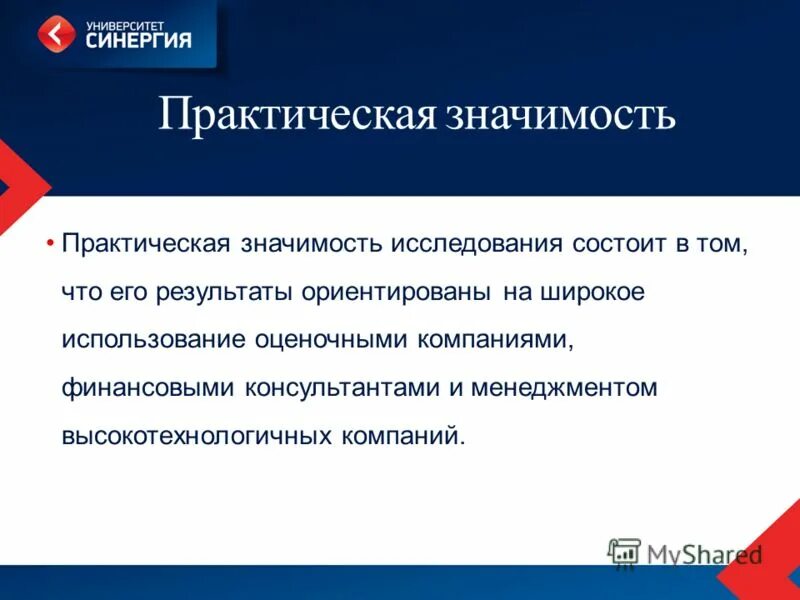 УНИВЕРСИТЕТ
СИНЕРГИЯ

Практическая значимость

• Практическая значимость исследования состоит в том, что его результаты ориентированы на широкое использование оценочными компаниями, финансовыми консультантами и менеджментом высокотехнологичных компаний.

MyShared